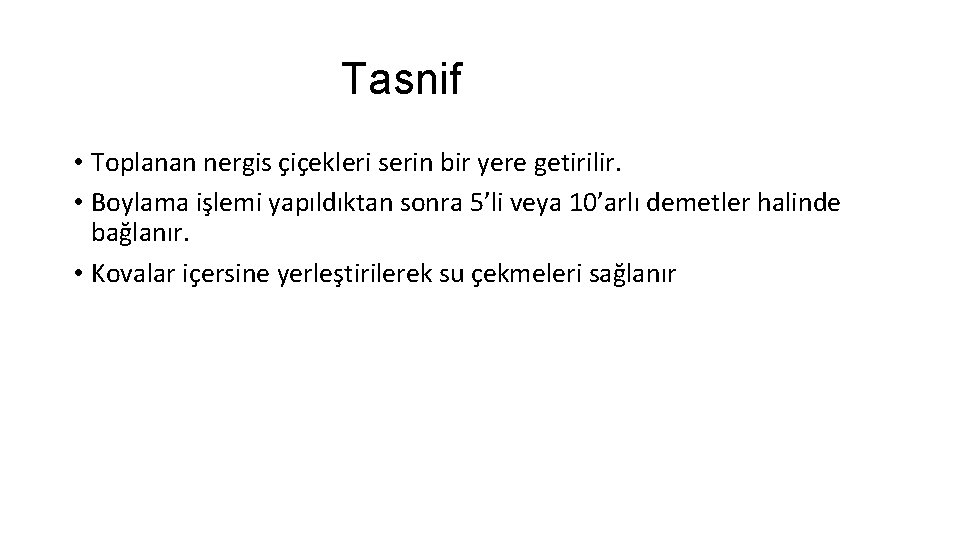 Tasnif

• Toplanan nergis çiçekleri serin bir yere getirilir.
• Boylama işlemi yapıldıktan sonra 5’li veya 10’arlı demetler halinde bağlanır.
• Kovalar içersine yerleştirilerek su çekmeleri sağlanır